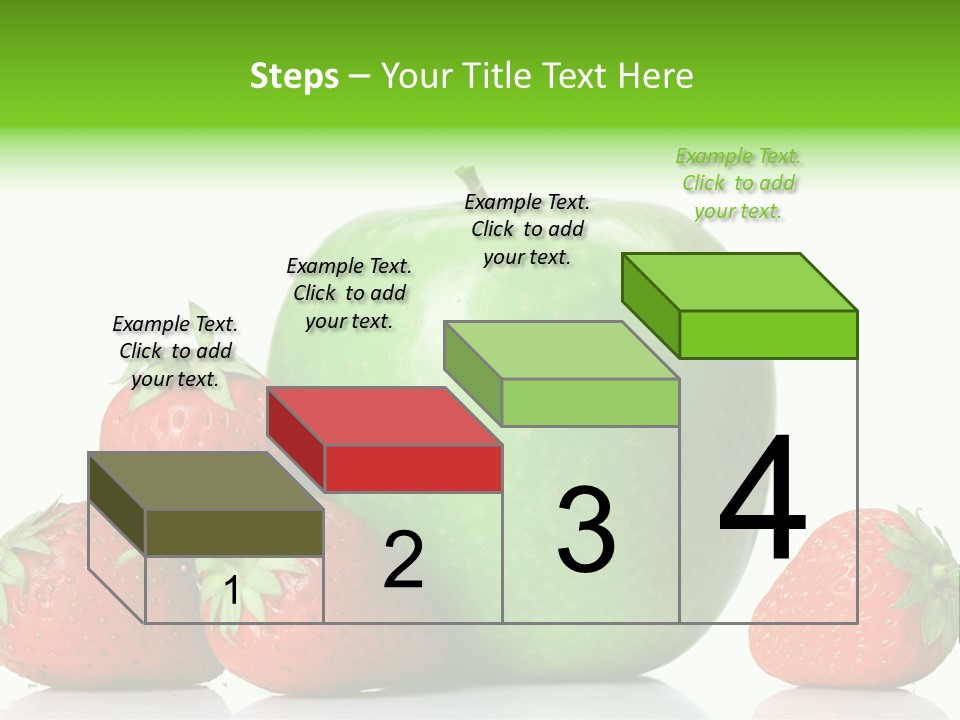 Steps – Your Title Text Here

Example Text. Click to add your text.

Example Text. Click to add your text.

Example Text. Click to add your text.

Example Text. Click to add your text.

1

2

3

4